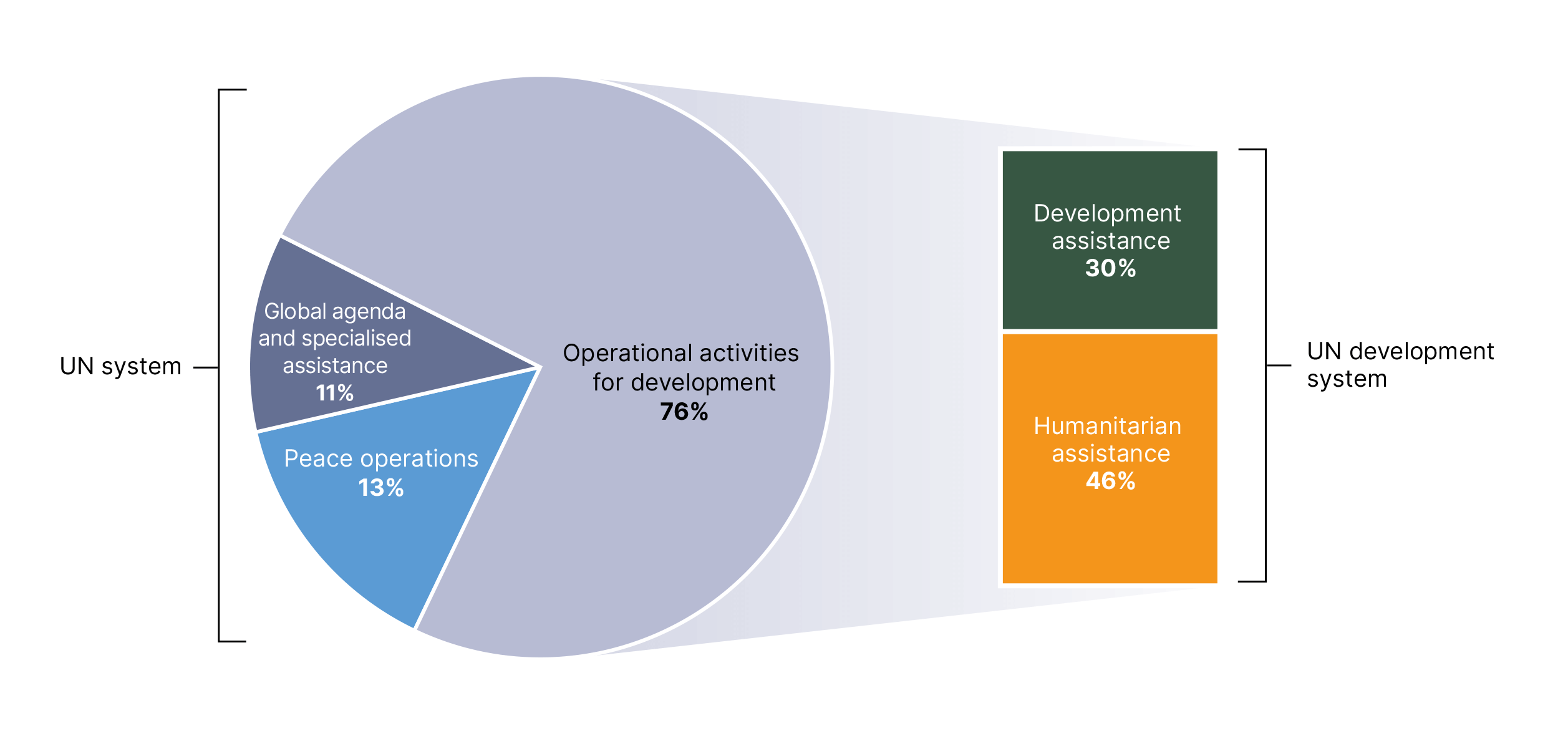 UN system

Global agenda and specialised assistance
11%

Peace operations
13%

Operational activities for development
76%

Development assistance
30%

Humanitarian assistance
46%

UN development system